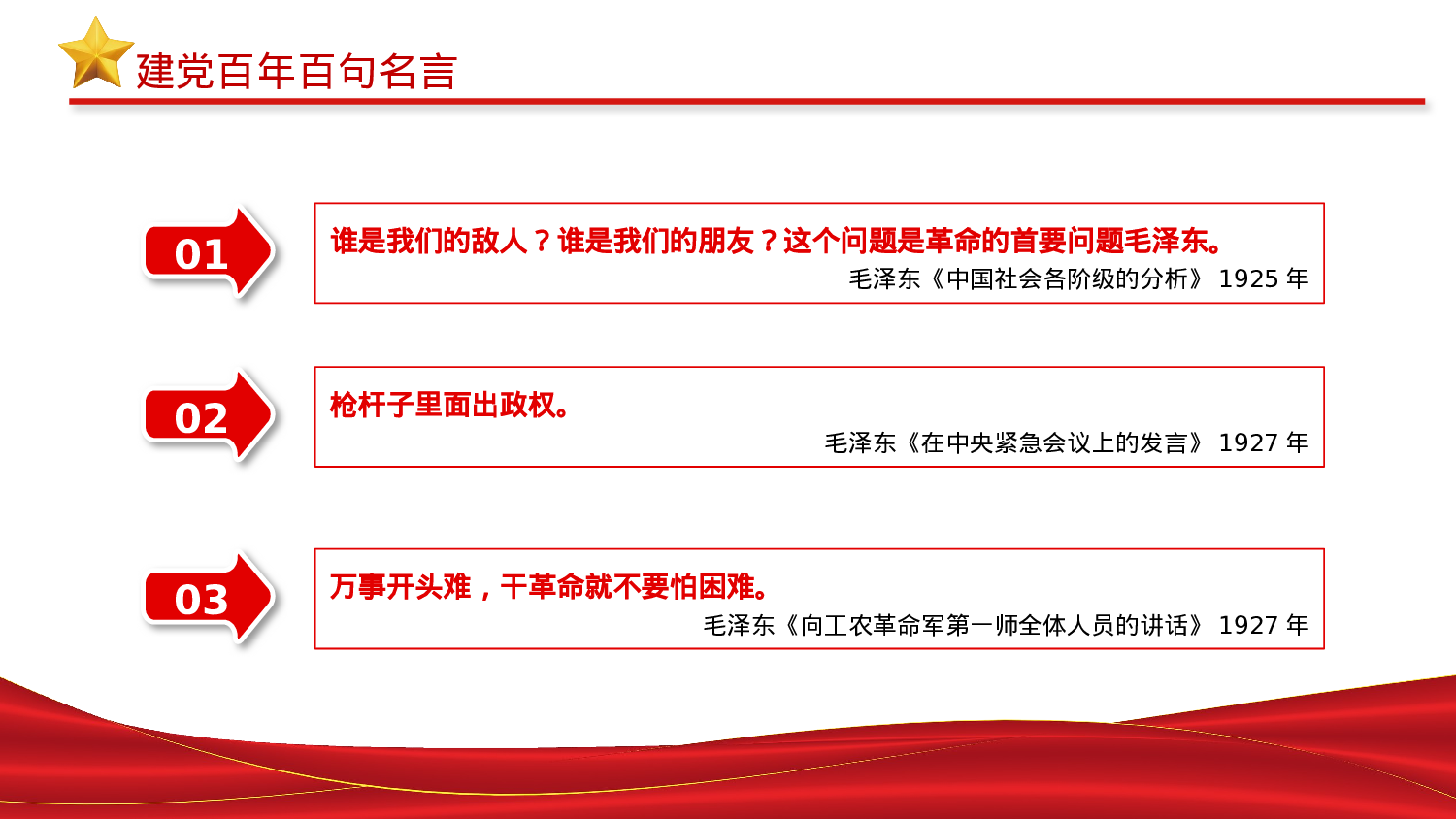 建党百年百句名言

01

谁是我们的敌人？谁是我们的朋友？这个问题是革命的首要问题毛泽东。

毛泽东《中国社会各阶级的分析》 1925 年

02

枪杆子里面出政权。

毛泽东《在中央紧急会议上的发言》 1927 年

03

万事开头难，干革命就不要怕困难。

毛泽东《向工农革命军第一师全体人员的讲话》 1927 年